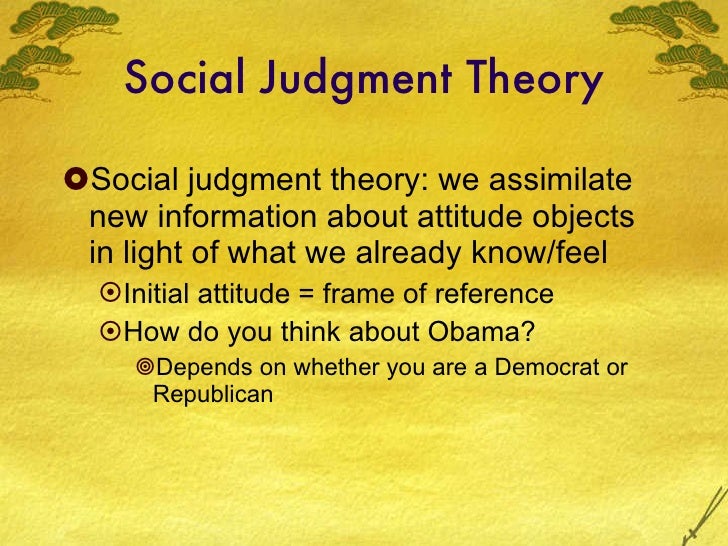 Social Judgment Theory

Social judgment theory: we assimilate new information about attitude objects in light of what we already know/feel

Initial attitude = frame of reference

How do you think about Obama?

Depends on whether you are a Democrat or Republican